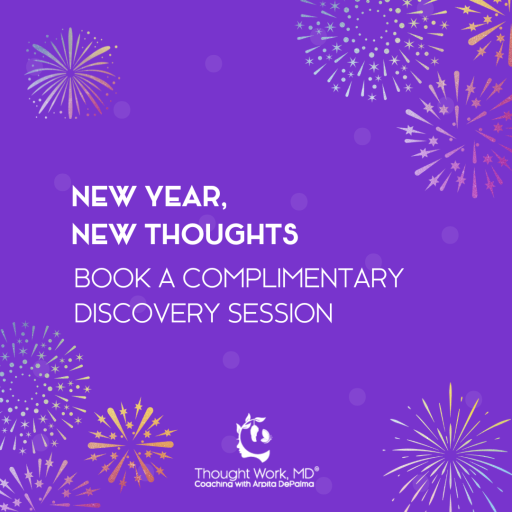 NEW YEAR,
NEW THOUGHTS

BOOK A COMPLIMENTARY
DISCOVERY SESSION

Thought Work, MD®
Coaching with Arpita DePalma